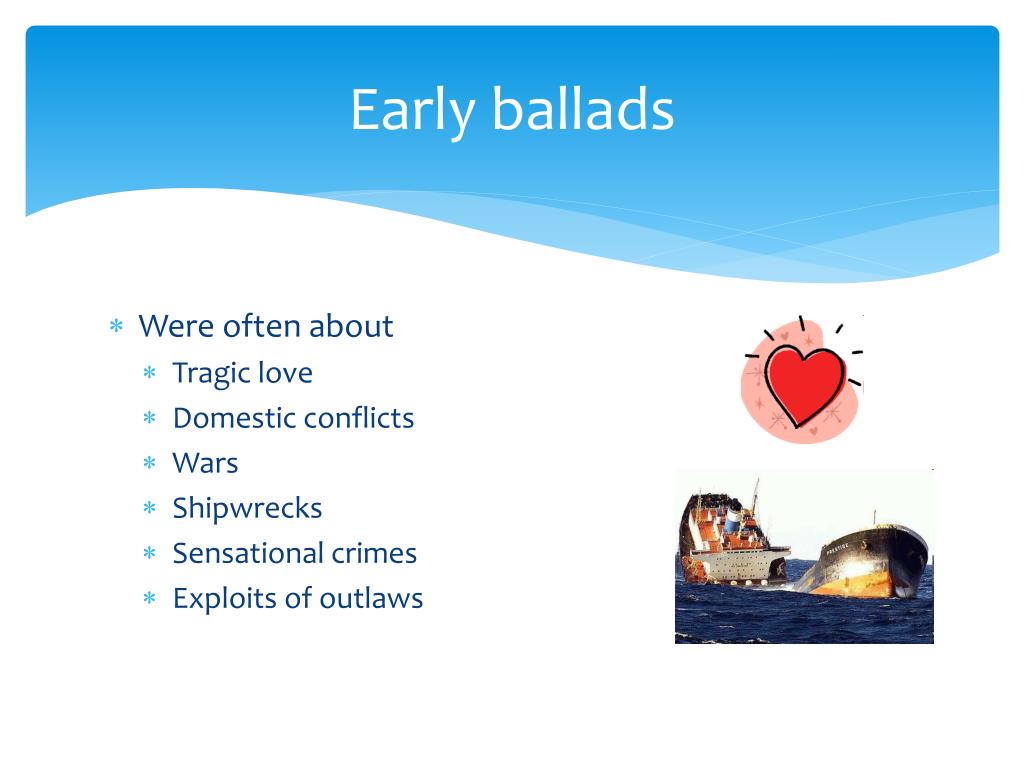 Early ballads

* Were often about
  * Tragic love
  * Domestic conflicts
  * Wars
  * Shipwrecks
  * Sensational crimes
  * Exploits of outlaws

PRESTIGE